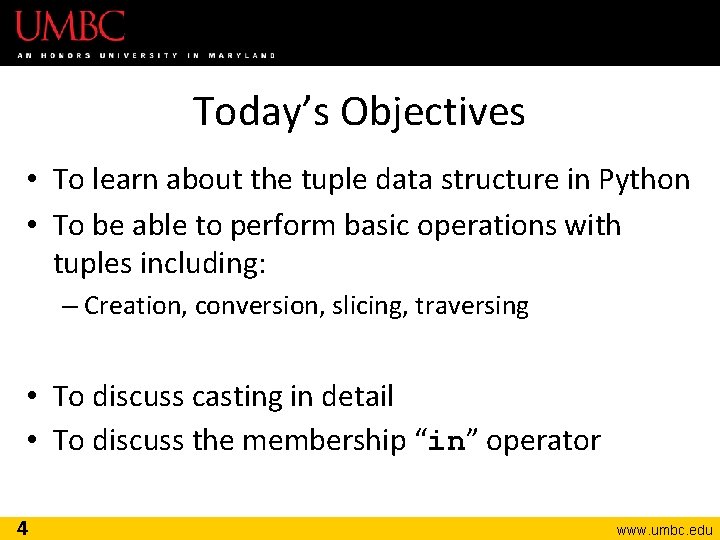 UMBC
AN HONORS UNIVERSITY IN MARYLAND

Today’s Objectives

• To learn about the tuple data structure in Python
• To be able to perform basic operations with tuples including:
– Creation, conversion, slicing, traversing

• To discuss casting in detail
• To discuss the membership “in” operator

4

www.umbc.edu